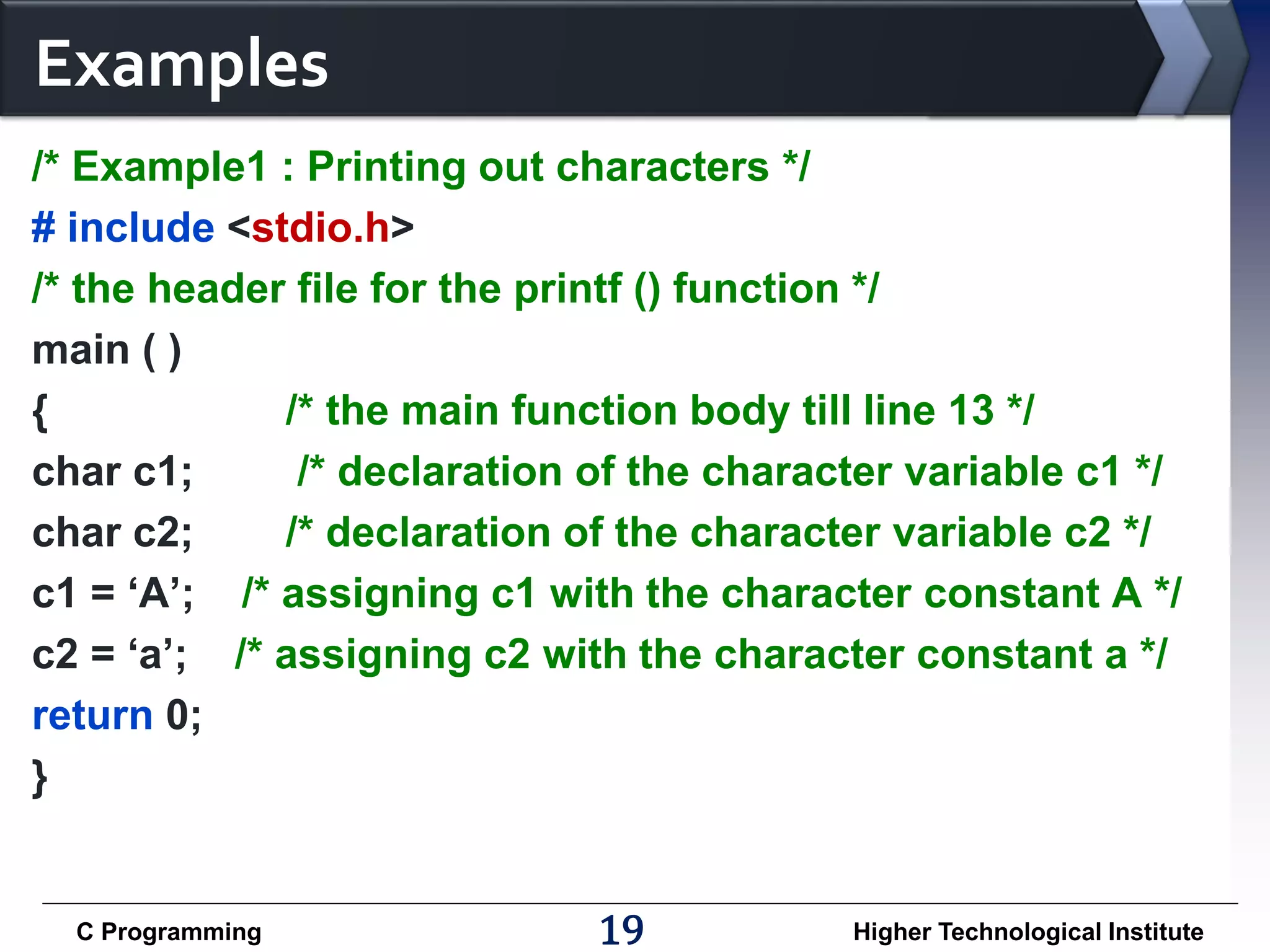 Examples

/* Example1 : Printing out characters */
# include <stdio.h>
/* the header file for the printf () function */
main ( )
{ /* the main function body till line 13 */
char c1; /* declaration of the character variable c1 */
char c2; /* declaration of the character variable c2 */
c1 = ‘A’; /* assigning c1 with the character constant A */
c2 = ‘a’; /* assigning c2 with the character constant a */
return 0;
}

C Programming 19 Higher Technological Institute